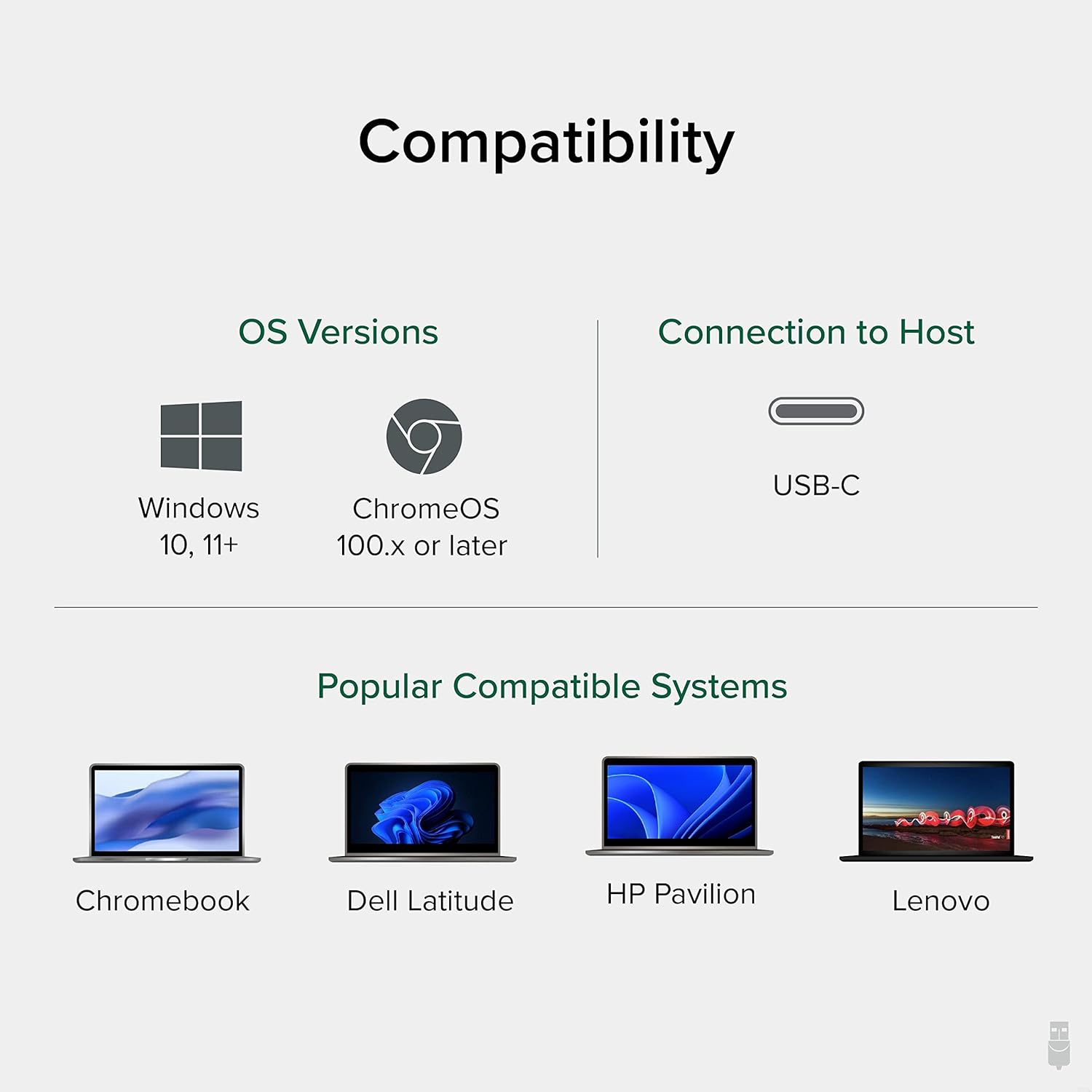 Compatibility

OS Versions

Windows
10, 11+

ChromeOS
100.x or later

Connection to Host

USB-C

Popular Compatible Systems

Chromebook

Dell Latitude

HP Pavilion

Lenovo